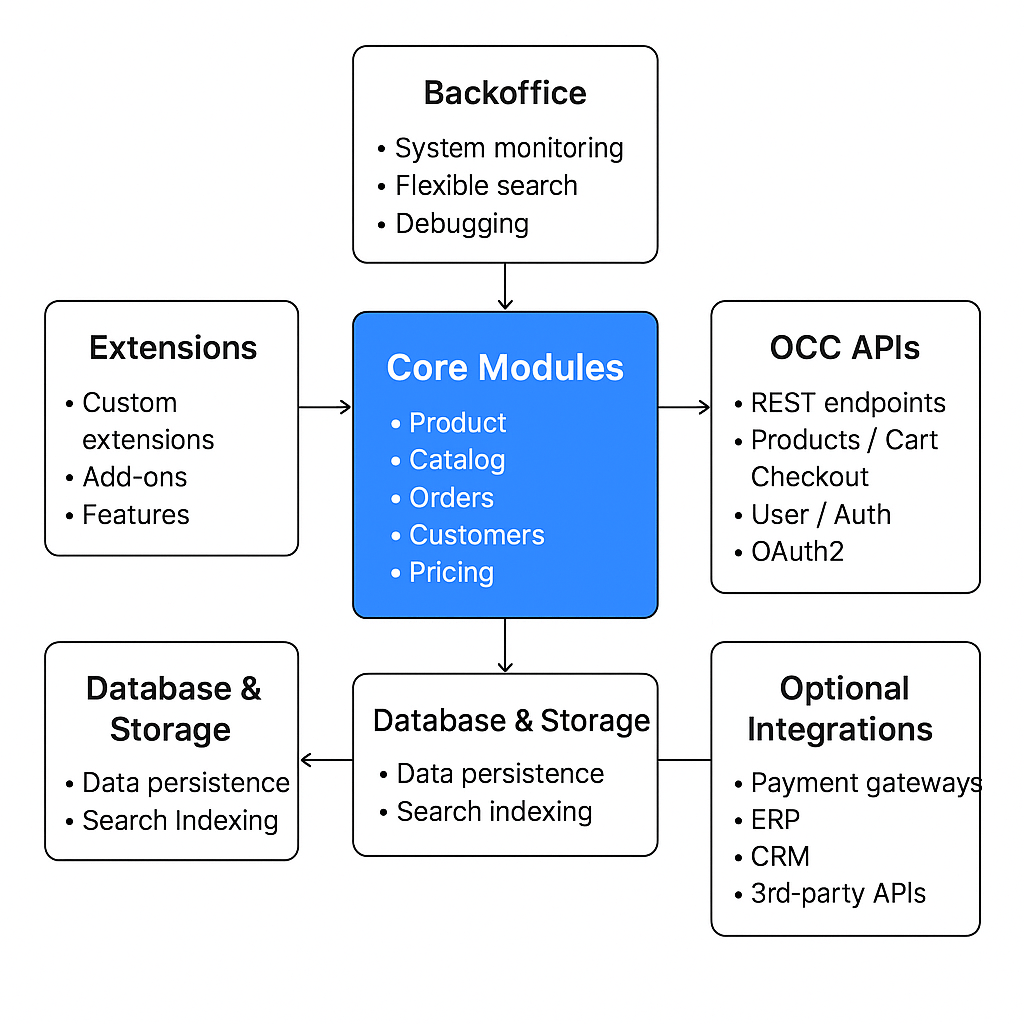 Backoffice
• System monitoring
• Flexible search
• Debugging

Extensions
• Custom extensions
• Add-ons
• Features

Core Modules
• Product
• Catalog
• Orders
• Customers
• Pricing

OCC APIs
• REST endpoints
• Products / Cart Checkout
• User / Auth
• OAuth2

Database & Storage
• Data persistence
• Search Indexing

Database & Storage
• Data persistence
• Search indexing

Optional Integrations
• Payment gateways
• ERP
• CRM
• 3rd-party APIs